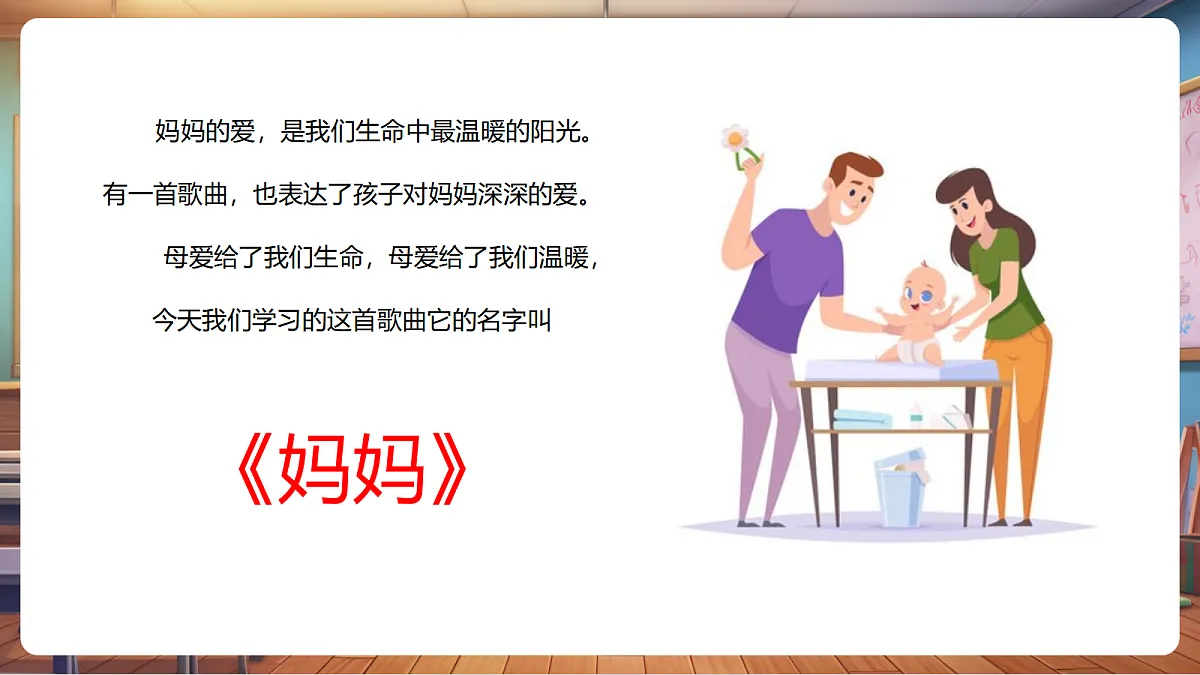 妈妈的爱，是我们生命中最温暖的阳光。

有一首歌曲，也表达了孩子对妈妈深深的爱。

母爱给了我们生命，母爱给了我们温暖，

今天我们学习的这首歌曲它的名字叫

《妈妈》